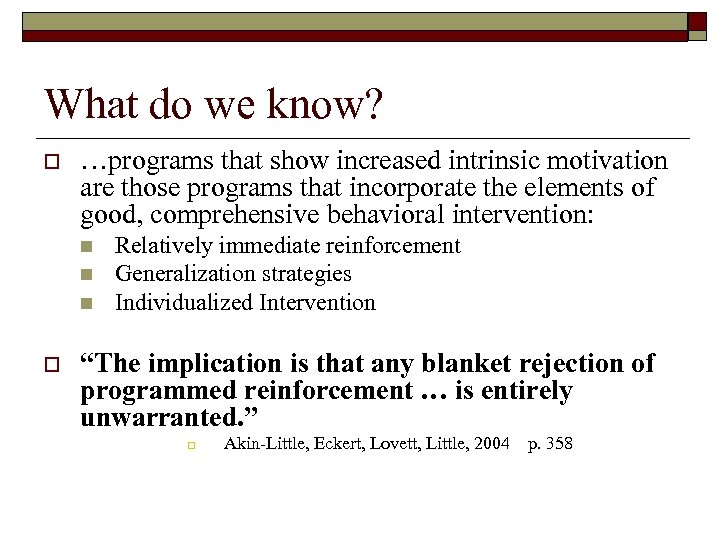 What do we know?

…programs that show increased intrinsic motivation are those programs that incorporate the elements of good, comprehensive behavioral intervention:

Relatively immediate reinforcement

Generalization strategies

Individualized Intervention

“The implication is that any blanket rejection of programmed reinforcement … is entirely unwarranted.”

Akin-Little, Eckert, Lovett, Little, 2004 p. 358